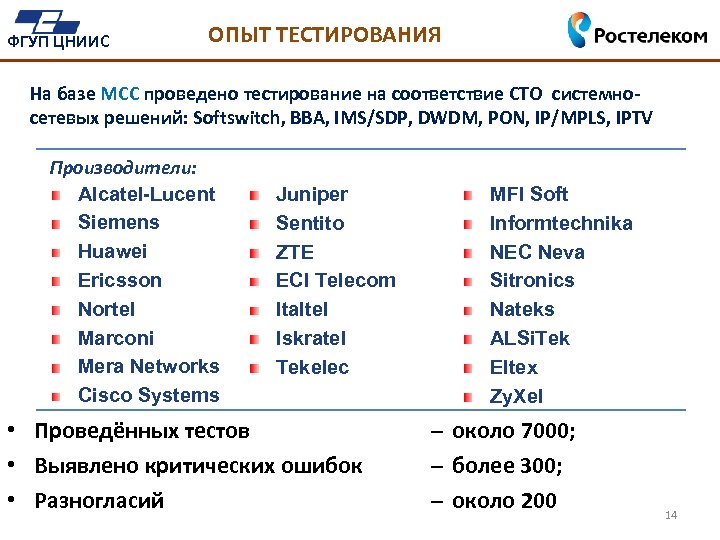 ФГУП ЦНИИС

ОПЫТ ТЕСТИРОВАНИЯ

Ростелеком

На базе МСС проведено тестирование на соответствие СТО системно-сетевых решений: Softswitch, BBA, IMS/SDP, DWDM, PON, IP/MPLS, IPTV

Производители:

- Alcatel-Lucent
- Siemens
- Huawei
- Ericsson
- Nortel
- Marconi
- Mera Networks
- Cisco Systems

- Juniper
- Sentito
- ZTE
- ECI Telecom
- Italtel
- Iskratel
- Tekelec

- MFI Soft
- Informtechnika
- NEC Neva
- Sitronics
- Nateks
- ALSiTek
- Eltex
- ZyXel

• Проведённых тестов – около 7000;
• Выявлено критических ошибок – более 300;
• Разногласий – около 200

14